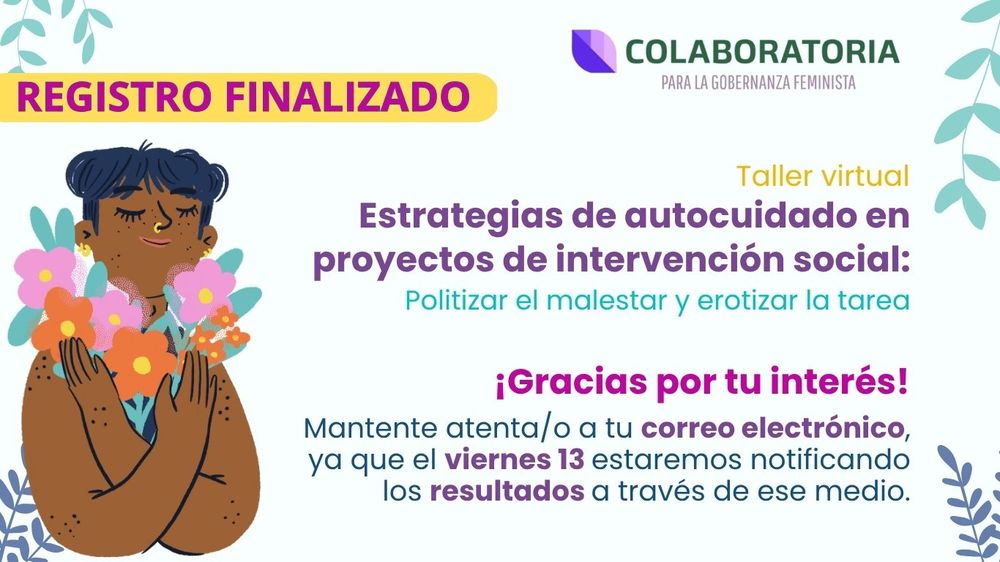 COLABORATORIA
PARA LA GOBERNANZA FEMINISTA

REGISTRO FINALIZADO

Taller virtual
Estrategias de autocuidado en proyectos de intervención social:
Politizar el malestar y erotizar la tarea

¡Gracias por tu interés!
Mantente atenta/o a tu correo electrónico, ya que el viernes 13 estaremos notificando los resultados a través de ese medio.